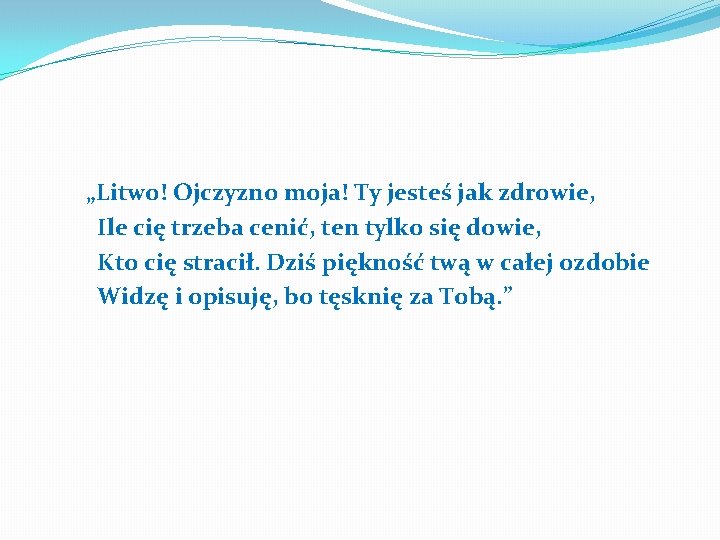 „Litwo! Ojczyzno moja! Ty jesteś jak zdrowie,
Ile cię trzeba cenić, ten tylko się dowie,
Kto cię stracił. Dziś piękność twą w całej ozdobie
Widzę i opisuję, bo tęsknię za Tobą.”